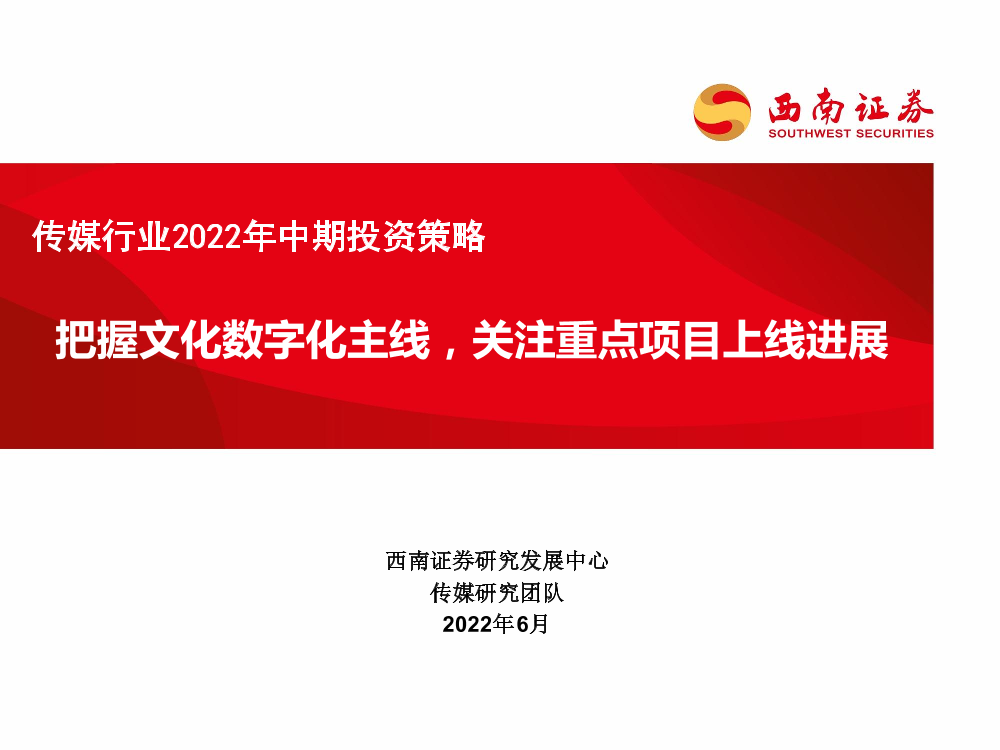 西南证券
SOUTHWEST SECURITIES

传媒行业2022年中期投资策略

把握文化数字化主线，关注重点项目上线进展

西南证券研究发展中心
传媒研究团队
2022年6月